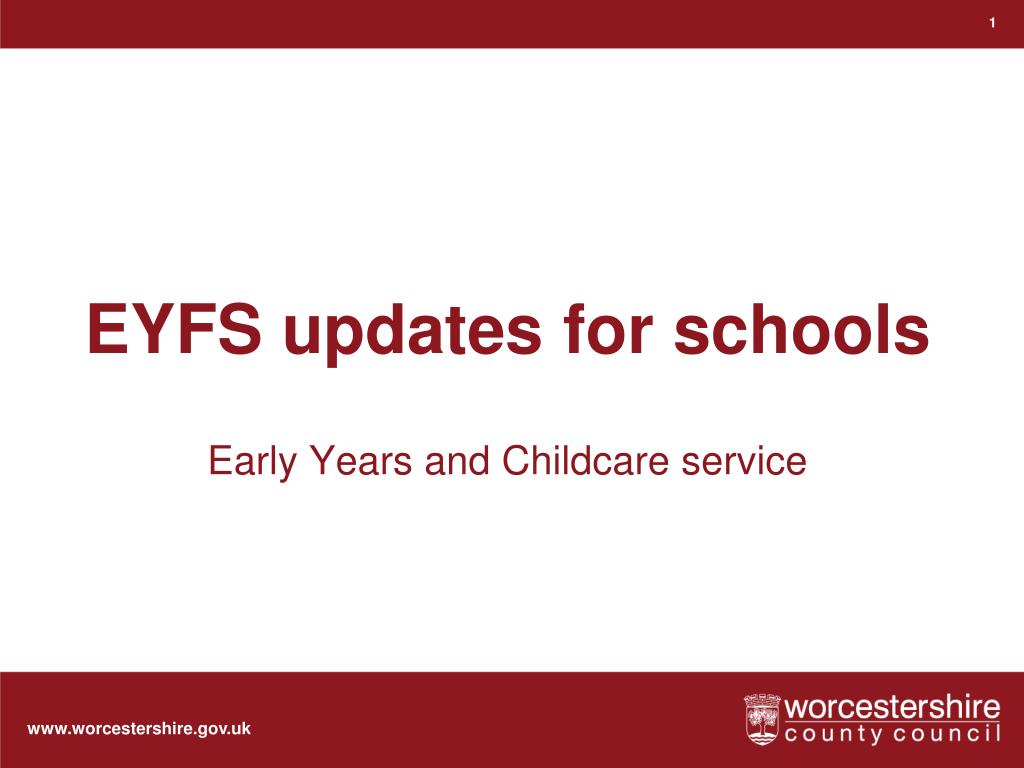 1

EYFS updates for schools

Early Years and Childcare service

www.worcestershire.gov.uk

worcestershire
county council